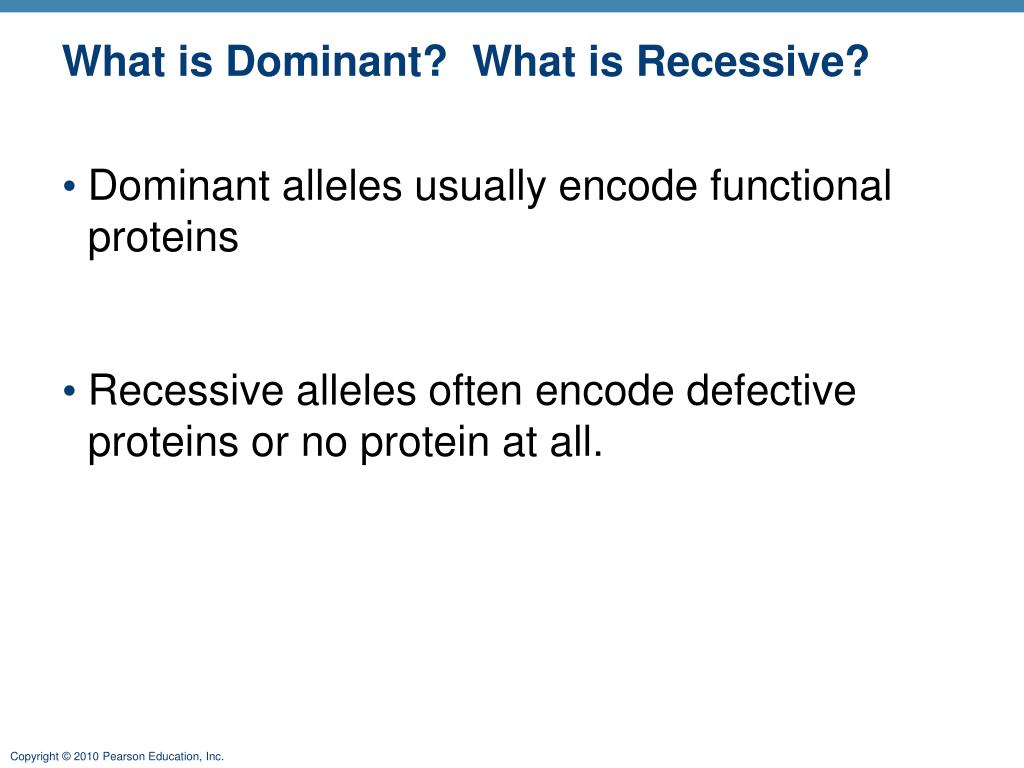 What is Dominant?  What is Recessive?

• Dominant alleles usually encode functional proteins

• Recessive alleles often encode defective proteins or no protein at all.

Copyright © 2010 Pearson Education, Inc.